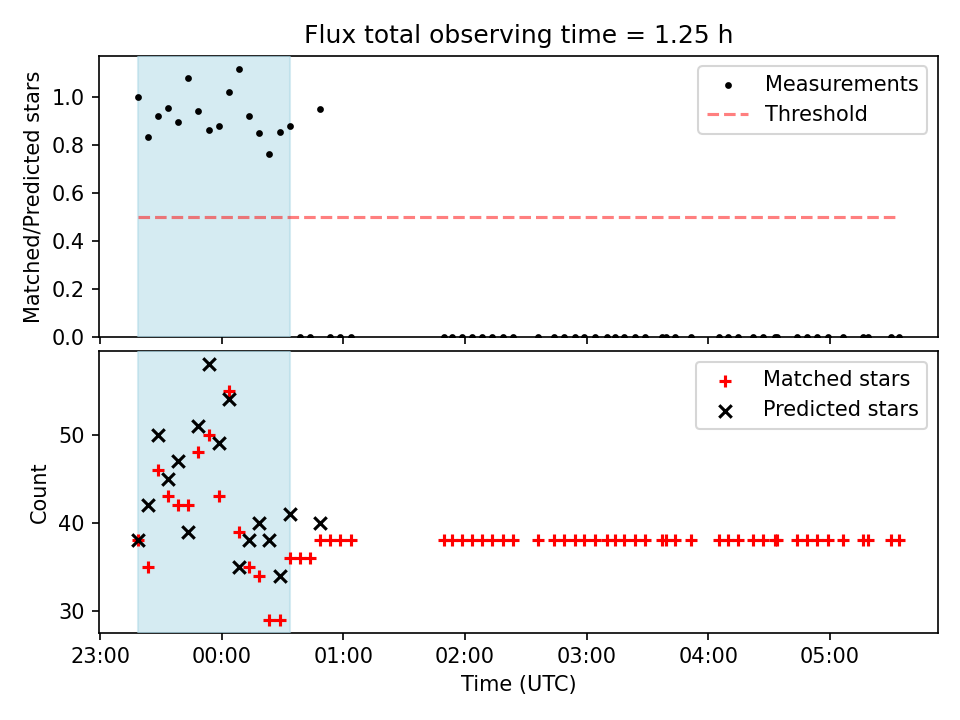 Flux total observing time = 1.25 h

Matched/Predicted stars

1.0
0.8
0.6
0.4
0.2
0.0

Measurements
Threshold

Count

50
40
30

Matched stars
Predicted stars

23:00
00:00
01:00
02:00
03:00
04:00
05:00

Time (UTC)